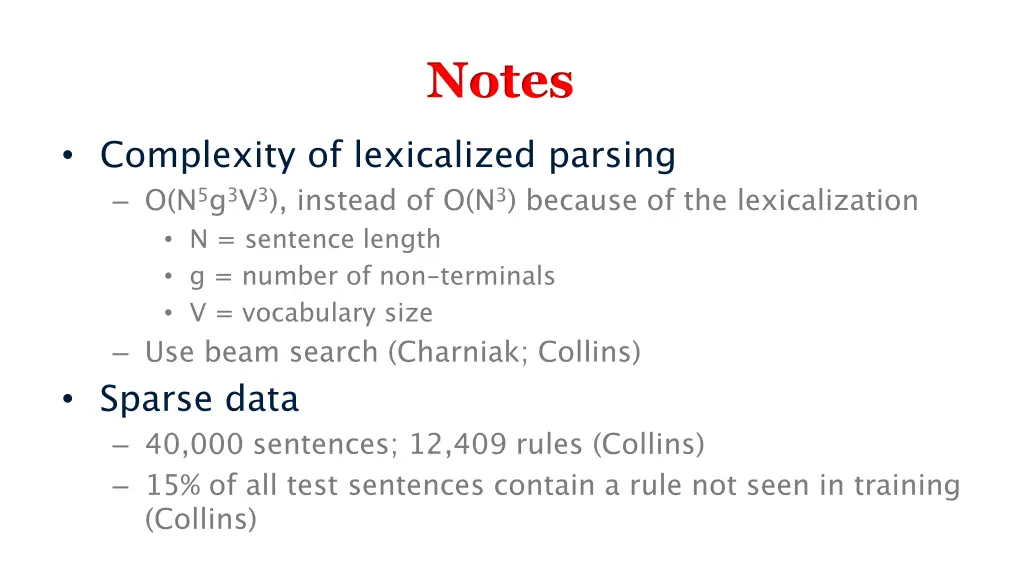 Notes

• Complexity of lexicalized parsing
– $O(N^5g^3V^3)$, instead of $O(N^3)$ because of the lexicalization
• N = sentence length
• g = number of non-terminals
• V = vocabulary size
– Use beam search (Charniak; Collins)

• Sparse data
– 40,000 sentences; 12,409 rules (Collins)
– 15% of all test sentences contain a rule not seen in training (Collins)